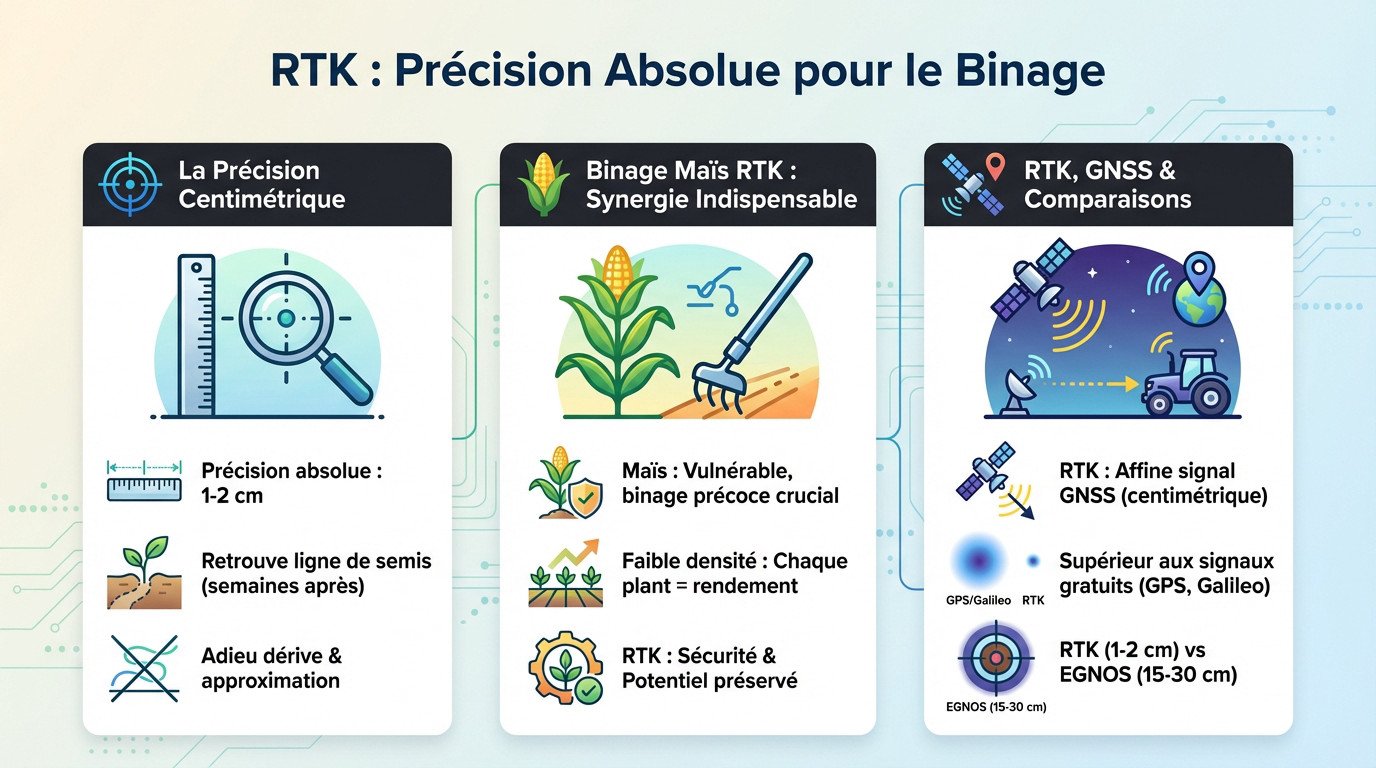 RTK : Précision Absolue pour le Binage

La Précision Centimétrique

Précision absolue : 1-2 cm

Retrouve ligne de semis (semaines après)

Adieu dérive & approximation

Binage Maïs RTK : Synergie Indispensable

Maïs : Vulnérable, binage précoce crucial

Faible densité : Chaque plant = rendement

RTK : Sécurité & Potentiel préservé

RTK, GNSS & Comparaisons

RTK : Affine signal GNSS (centimétrique)

GPS/Galileo RTK

Supérieur aux signaux gratuits (GPS, Galileo)

EGNOS (15-30 cm)

RTK (1-2 cm) vs EGNOS (15-30 cm)